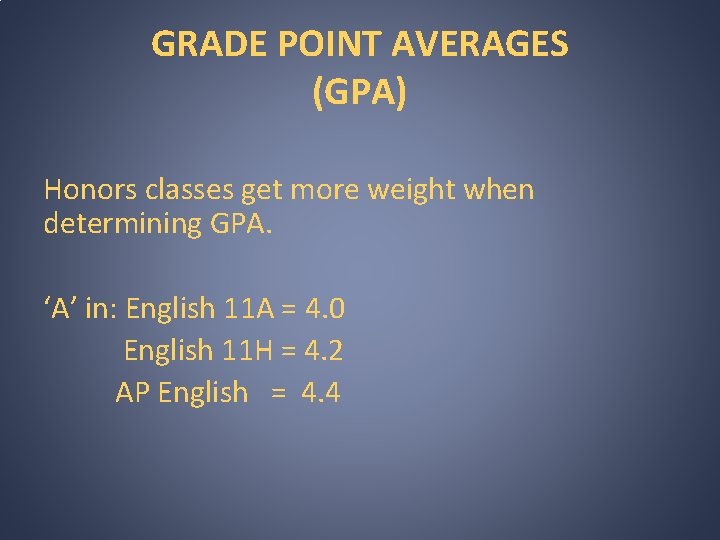 GRADE POINT AVERAGES (GPA)

Honors classes get more weight when determining GPA.

‘A’ in: English 11A = 4.0
English 11H = 4.2
AP English = 4.4